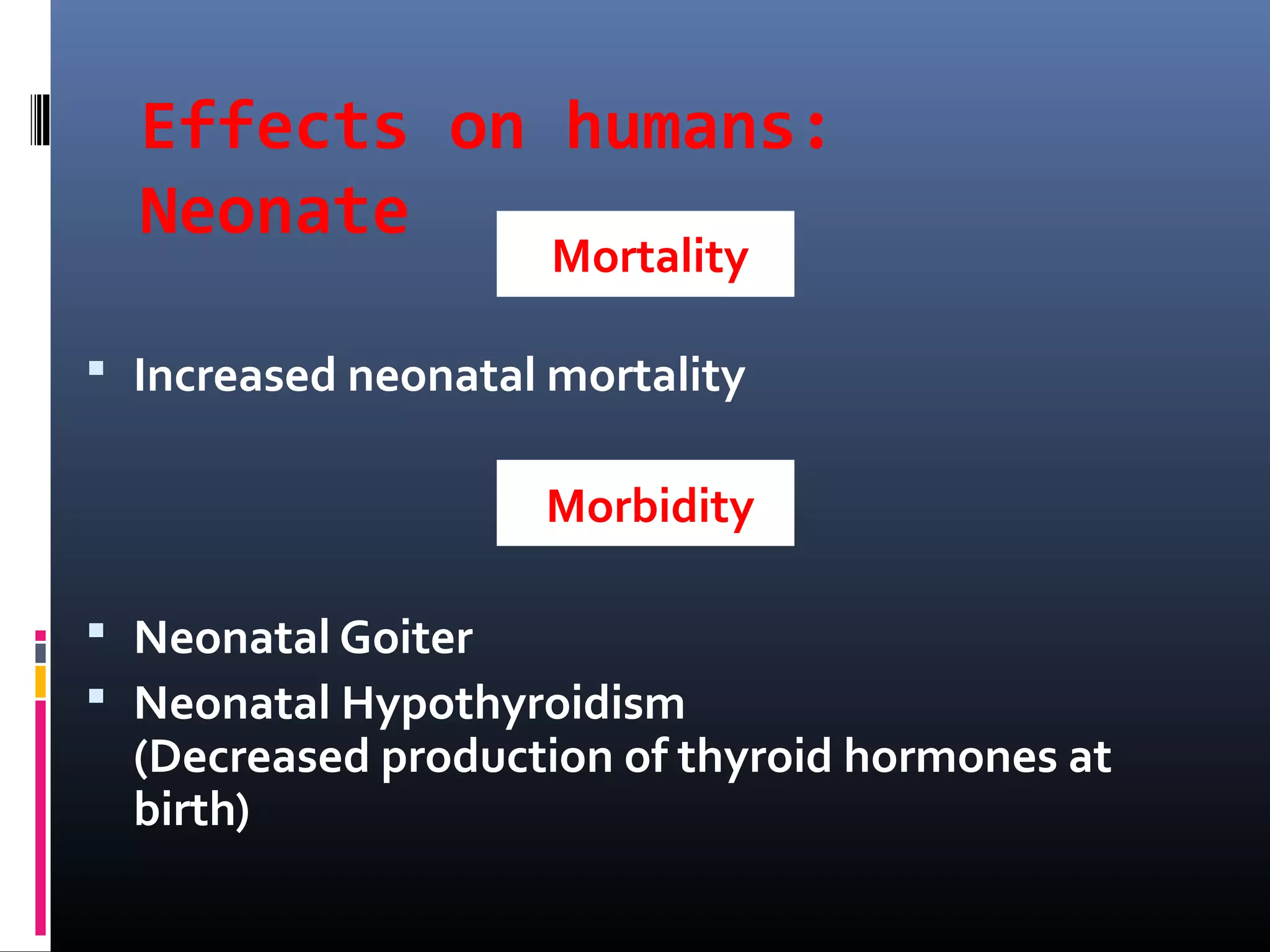 Effects on humans:
Neonate

Mortality

▪ Increased neonatal mortality

Morbidity

▪ Neonatal Goiter
▪ Neonatal Hypothyroidism
(Decreased production of thyroid hormones at birth)